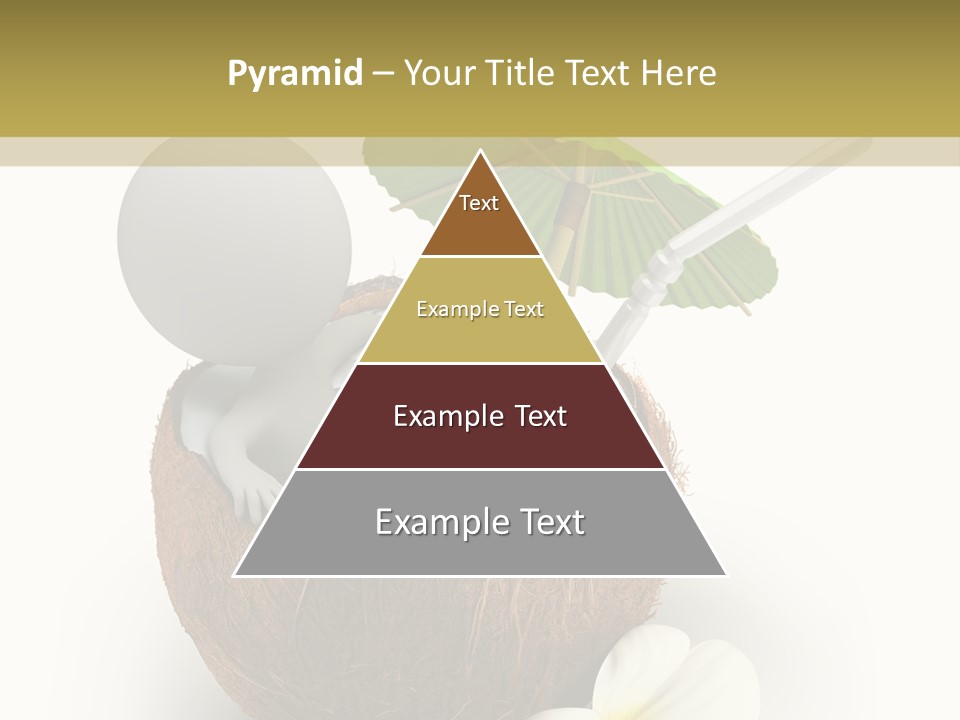 Pyramid – Your Title Text Here

Text

Example Text

Example Text

Example Text